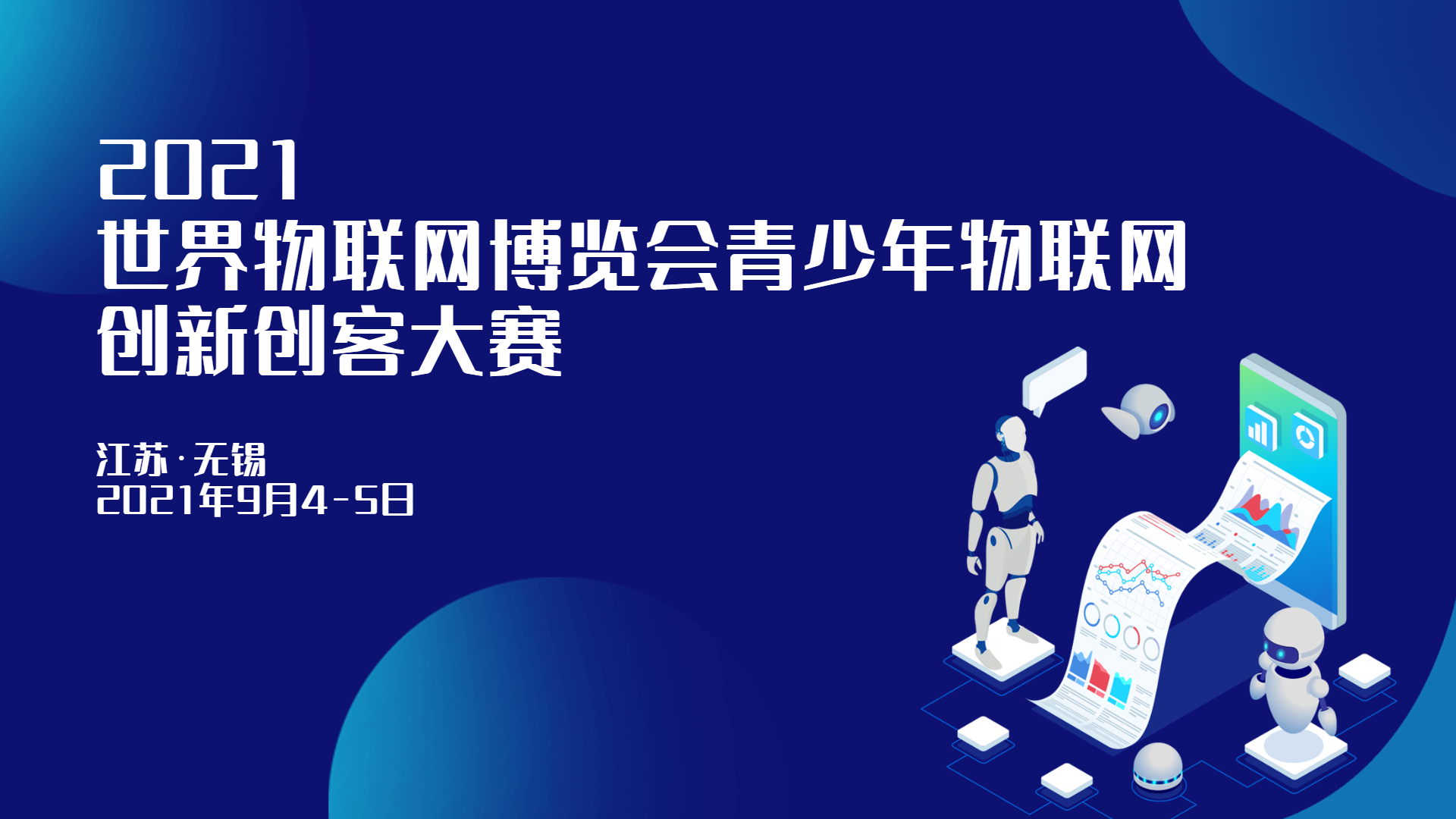 2021
世界物联网博览会青少年物联网
创新创客大赛

江苏·无锡
2021年9月4-5日